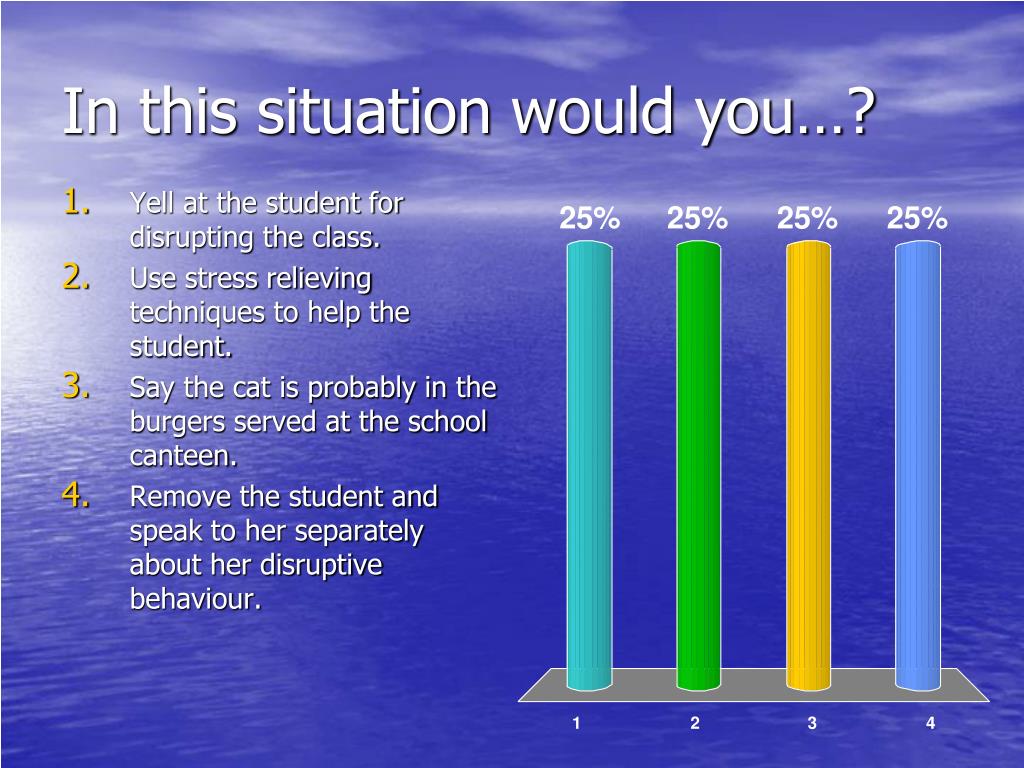 In this situation would you…?

1. Yell at the student for disrupting the class.
2. Use stress relieving techniques to help the student.
3. Say the cat is probably in the burgers served at the school canteen.
4. Remove the student and speak to her separately about her disruptive behaviour.

25% 25% 25% 25%

1 2 3 4